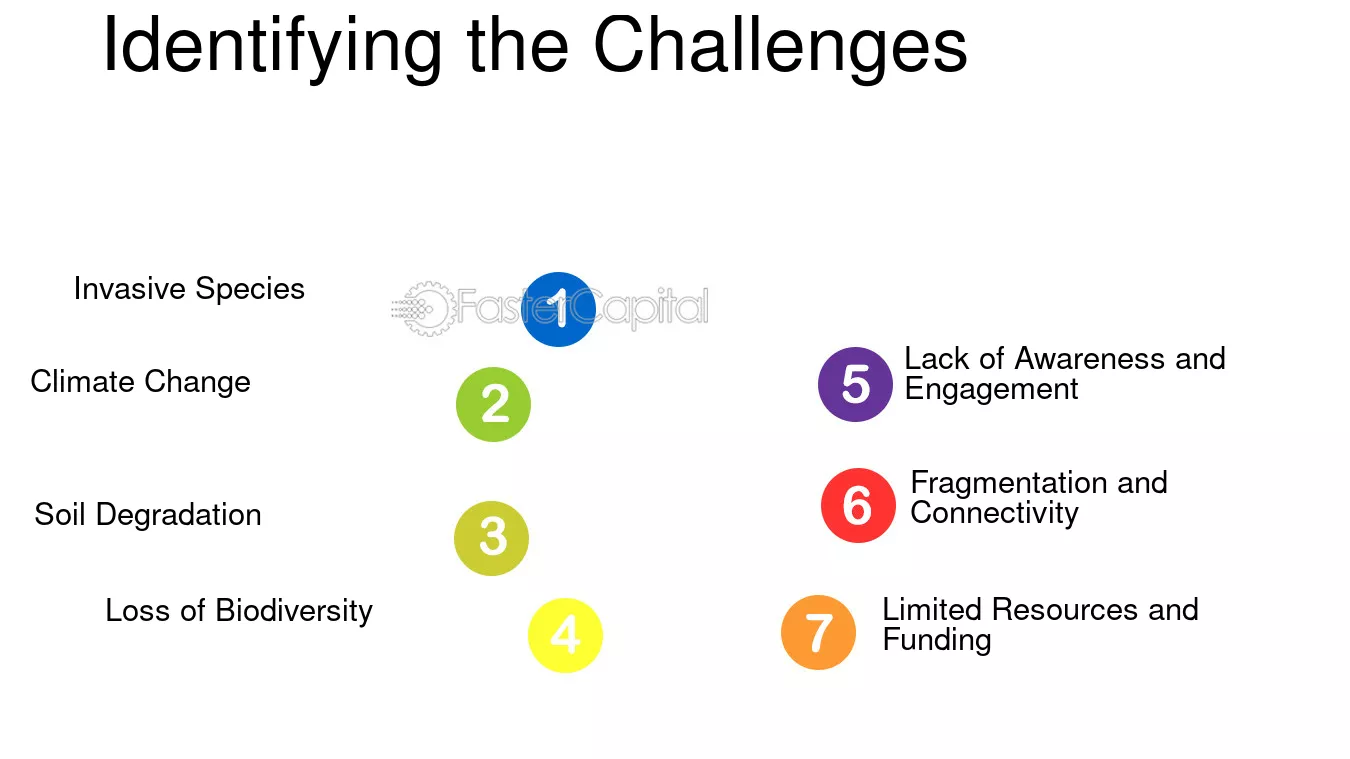 Identifying the Challenges

Invasive Species
1
FasterCapital

Climate Change
2

Soil Degradation
3

Loss of Biodiversity
4

5
Lack of Awareness and Engagement

6
Fragmentation and Connectivity

7
Limited Resources and Funding